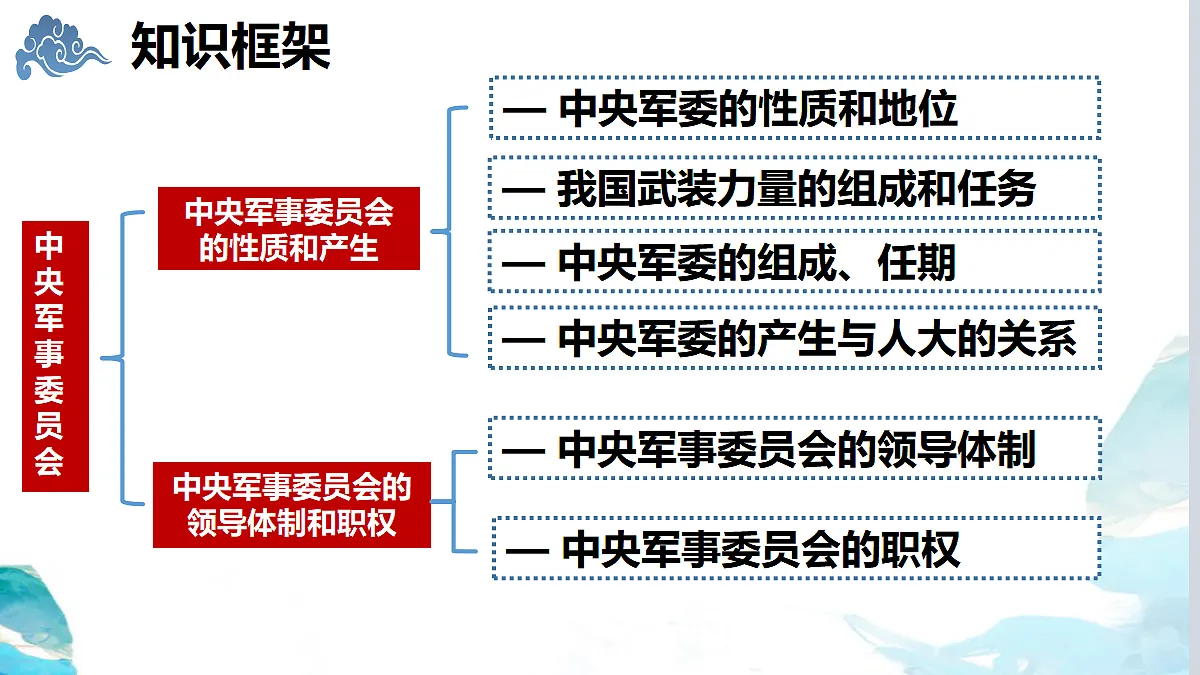 知识框架

中央军事委员会

中央军事委员会的性质和产生

— 中央军委的性质和地位

— 我国武装力量的组成和任务

— 中央军委的组成、任期

— 中央军委的产生与人大的关系

中央军事委员会的领导体制和职权

— 中央军事委员会的领导体制

— 中央军事委员会的职权